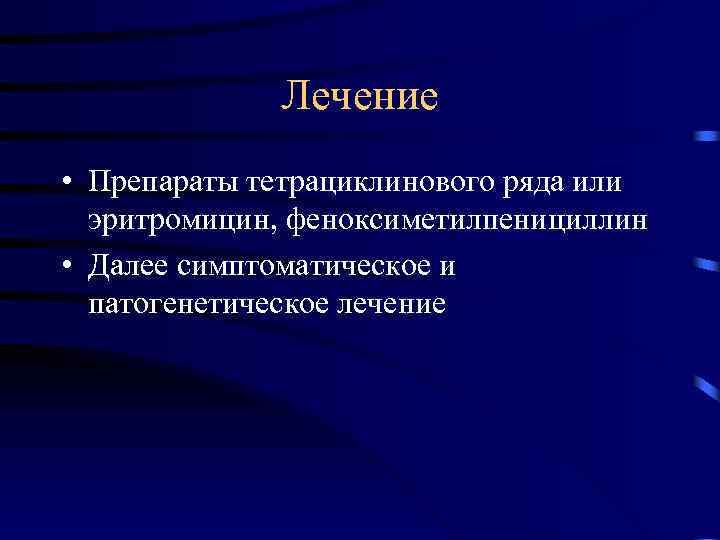 Лечение

• Препараты тетрациклинового ряда или эритромицин, феноксиметилпенициллин
• Далее симптоматическое и патогенетическое лечение